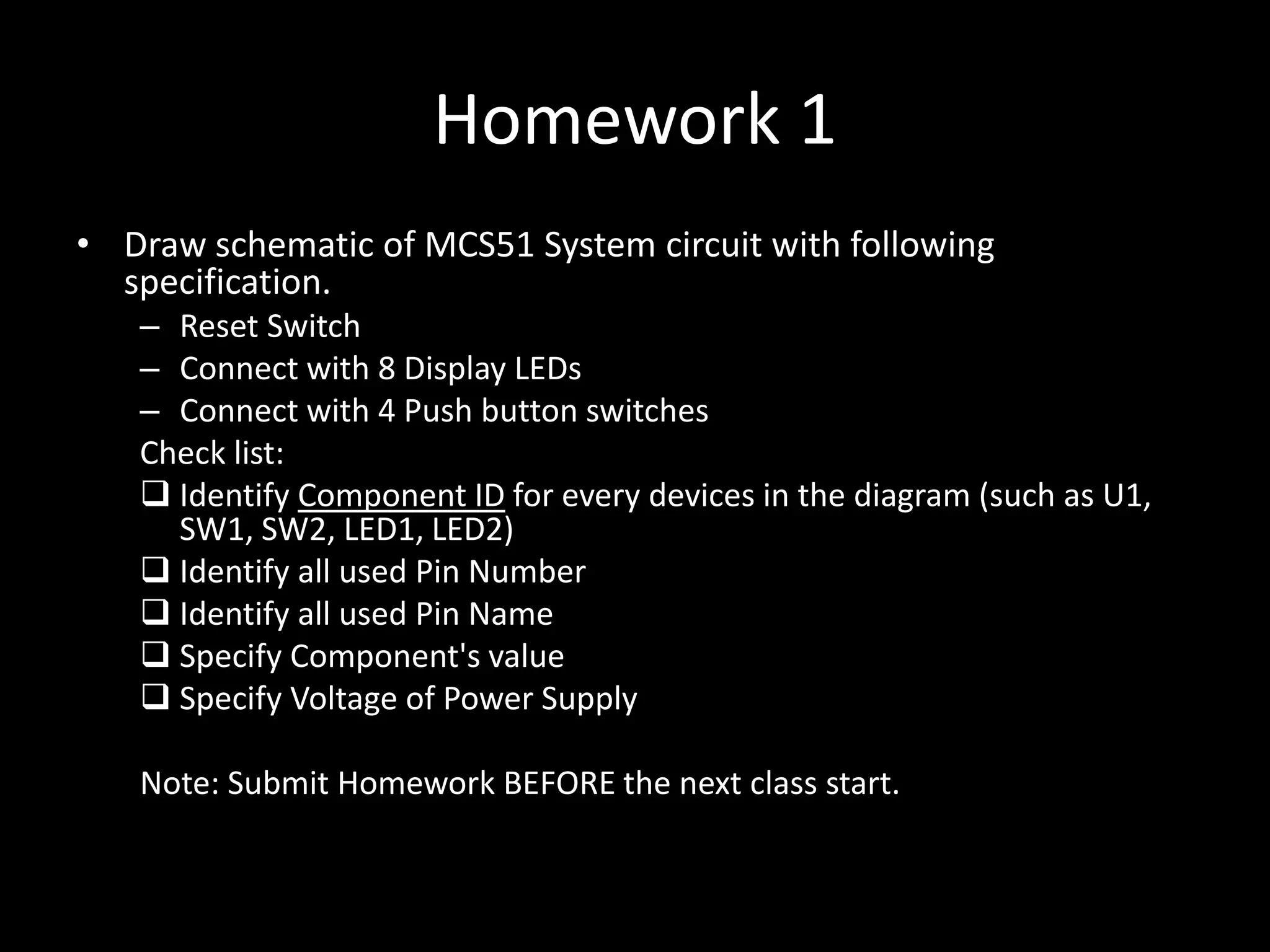 Homework 1

• Draw schematic of MCS51 System circuit with following specification.
– Reset Switch
– Connect with 8 Display LEDs
– Connect with 4 Push button switches
Check list:
❑ Identify Component ID for every devices in the diagram (such as U1, SW1, SW2, LED1, LED2)
❑ Identify all used Pin Number
❑ Identify all used Pin Name
❑ Specify Component's value
❑ Specify Voltage of Power Supply

Note: Submit Homework BEFORE the next class start.